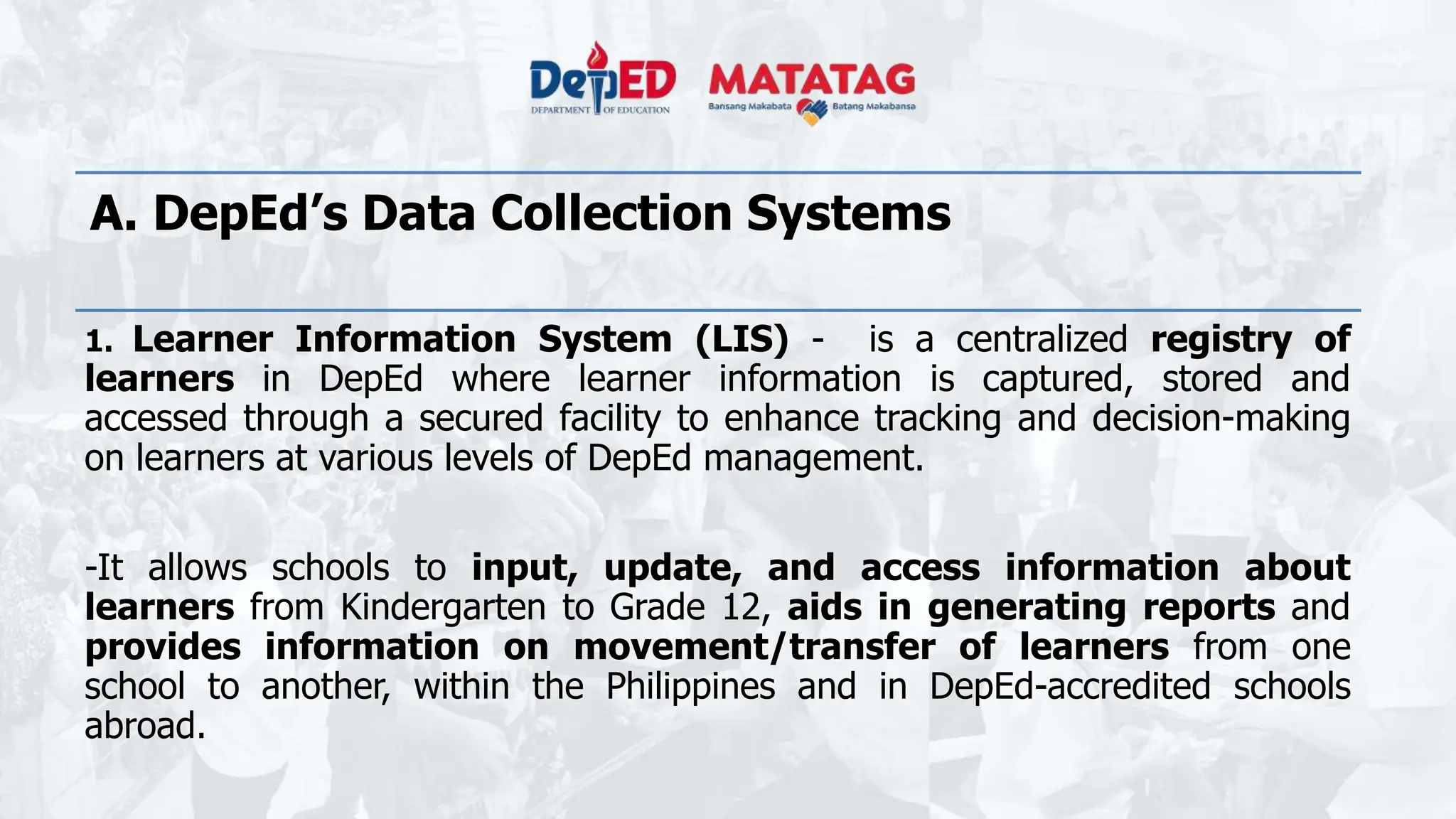 DepED
DEPARTMENT OF EDUCATION

MATATAG
Bansang Makabata Batang Makabansa

A. DepEd's Data Collection Systems

1. Learner Information System (LIS) - is a centralized registry of learners in DepEd where learner information is captured, stored and accessed through a secured facility to enhance tracking and decision-making on learners at various levels of DepEd management.

-It allows schools to input, update, and access information about learners from Kindergarten to Grade 12, aids in generating reports and provides information on movement/transfer of learners from one school to another, within the Philippines and in DepEd-accredited schools abroad.